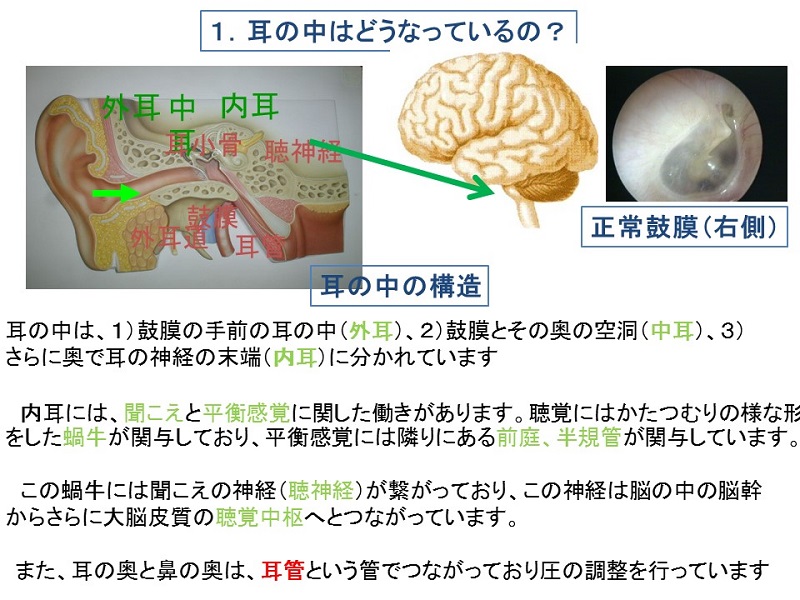 1．耳の中はどうなっているの？

外耳 中耳 内耳

耳小骨

聴神経

鼓膜

外耳道

耳管

正常鼓膜(右側)

耳の中の構造

耳の中は、1)鼓膜の手前の耳の中(外耳)、2)鼓膜とその奥の空洞(中耳)、3)さらに奥で耳の神経の末端(内耳)に分かれています

内耳には、聞こえと平衡感覚に関した働きがあります。聴覚にはかたつむりの様な形をした蝸牛が関与しており、平衡感覚には隣りにある前庭、半規管が関与しています。

この蝸牛には聞こえの神経(聴神経)が繋がっており、この神経は脳の中の脳幹からさらに大脳皮質の聴覚中枢へとつながっています。

また、耳の奥と鼻の奥は、耳管という管でつながっており圧の調整を行っています